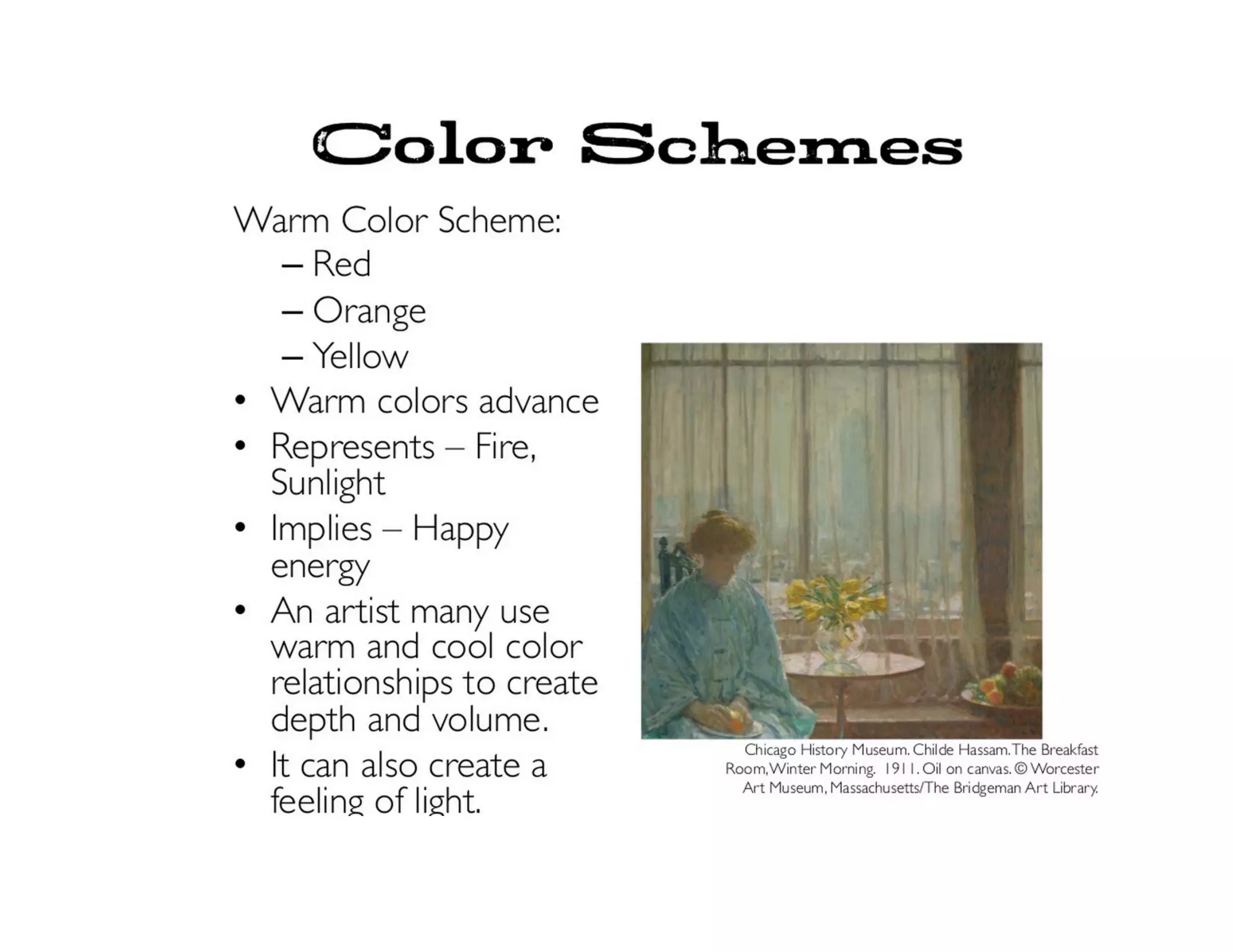 Color Schemes

Warm Color Scheme:
– Red
– Orange
– Yellow

• Warm colors advance
• Represents – Fire, Sunlight
• Implies – Happy energy
• An artist many use warm and cool color relationships to create depth and volume.
• It can also create a feeling of light.

Chicago History Museum. Childe Hassam. The Breakfast Room, Winter Morning. 1911. Oil on canvas. © Worcester Art Museum, Massachusetts/The Bridgeman Art Library.